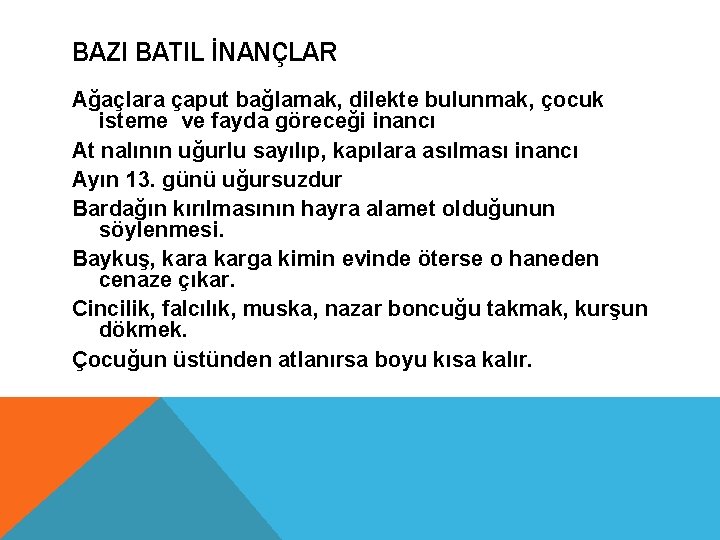 BAZI BATIL İNANÇLAR

Ağaçlara çaput bağlamak, dilekte bulunmak, çocuk isteme ve fayda göreceği inancı

At nalının uğurlu sayılıp, kapılara asılması inancı

Ayın 13. günü uğursuzdur

Bardağın kırılmasının hayra alamet olduğunun söylenmesi.

Baykuş, kara karga kimin evinde öterse o haneden cenaze çıkar.

Cincilik, falcılık, muska, nazar boncuğu takmak, kurşun dökmek.

Çocuğun üstünden atlanırsa boyu kısa kalır.